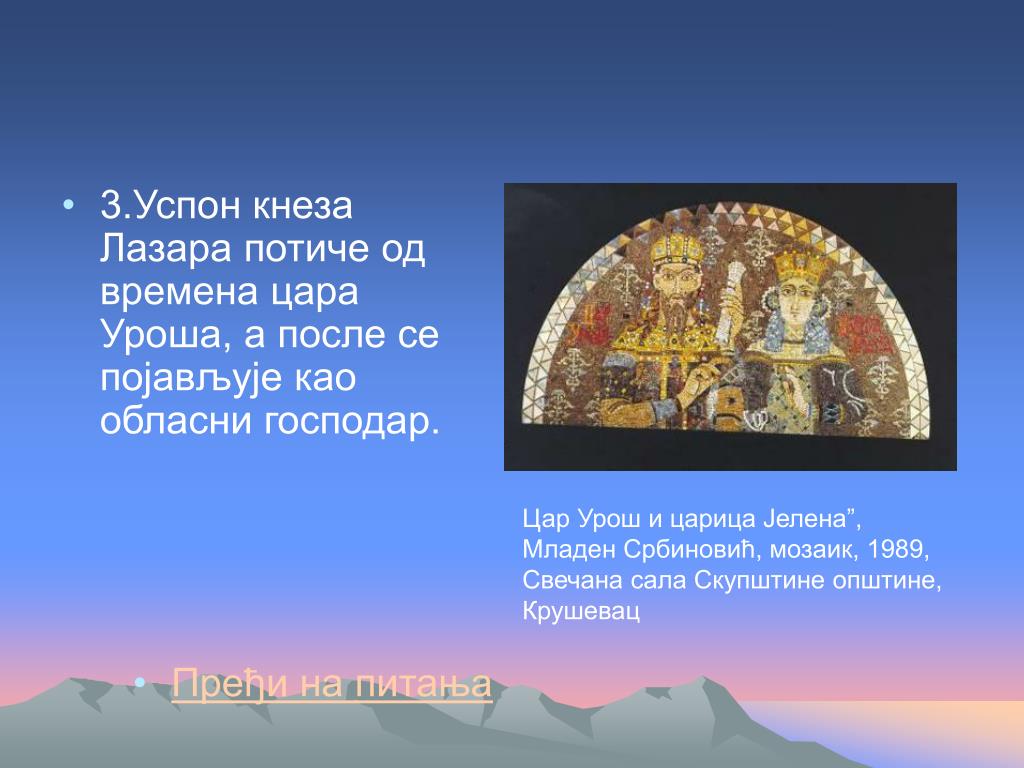 • 3.Успон кнеза Лазара потиче од времена цара Уроша, а после се појављује као обласни господар.

Цар Урош и царица Јелена”, Младен Србиновић, мозаик, 1989, Свечана сала Скупштине општине, Крушевац

• Пређи на питања